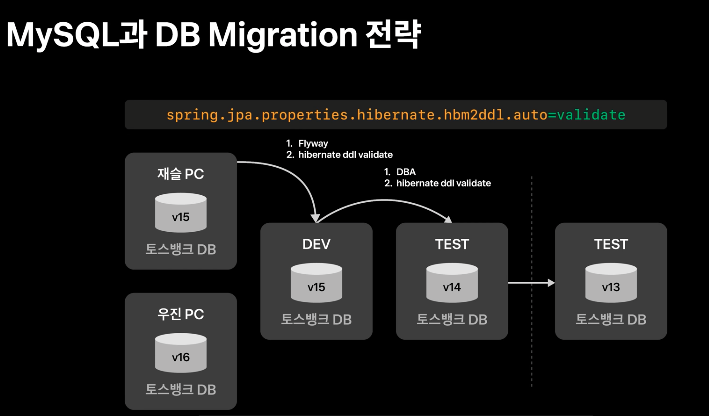 MySQL과 DB Migration 전략

spring.jpa.properties.hibernate.hbm2ddl.auto=validate

1. Flyway
2. hibernate ddl validate

1. DBA
2. hibernate ddl validate

재슬 PC
v15
토스뱅크 DB

우진 PC
v16
토스뱅크 DB

DEV
v15
토스뱅크 DB

TEST
v14
토스뱅크 DB

TEST
v13
토스뱅크 DB